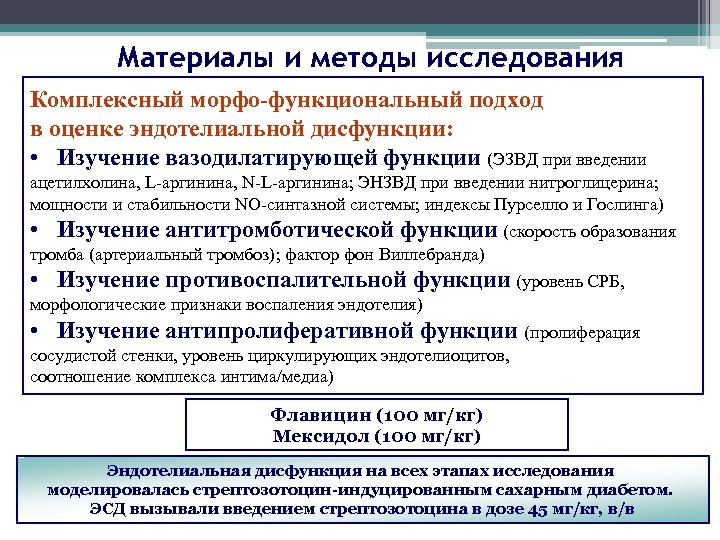 Материалы и методы исследования

Комплексный морфо-функциональный подход в оценке эндотелиальной дисфункции:

• Изучение вазодилатирующей функции (ЭЗВД при введении ацетилхолина, L-аргинина, N-L-аргинина; ЭНЗВД при введении нитроглицерина; мощности и стабильности NO-синтазной системы; индексы Пурселло и Гослинга)

• Изучение антитромботической функции (скорость образования тромба (артериальный тромбоз); фактор фон Виллебранда)

• Изучение противоспалительной функции (уровень СРБ, морфологические признаки воспаления эндотелия)

• Изучение антипролиферативной функции (пролиферация сосудистой стенки, уровень циркулирующих эндотелиоцитов, соотношение комплекса интима/медиа)

Флавицин (100 мг/кг)
Мексидол (100 мг/кг)

Эндотелиальная дисфункция на всех этапах исследования моделировалась стрептозотоцин-индуцированным сахарным диабетом. ЭСД вызывали введением стрептозотоцина в дозе 45 мг/кг, в/в